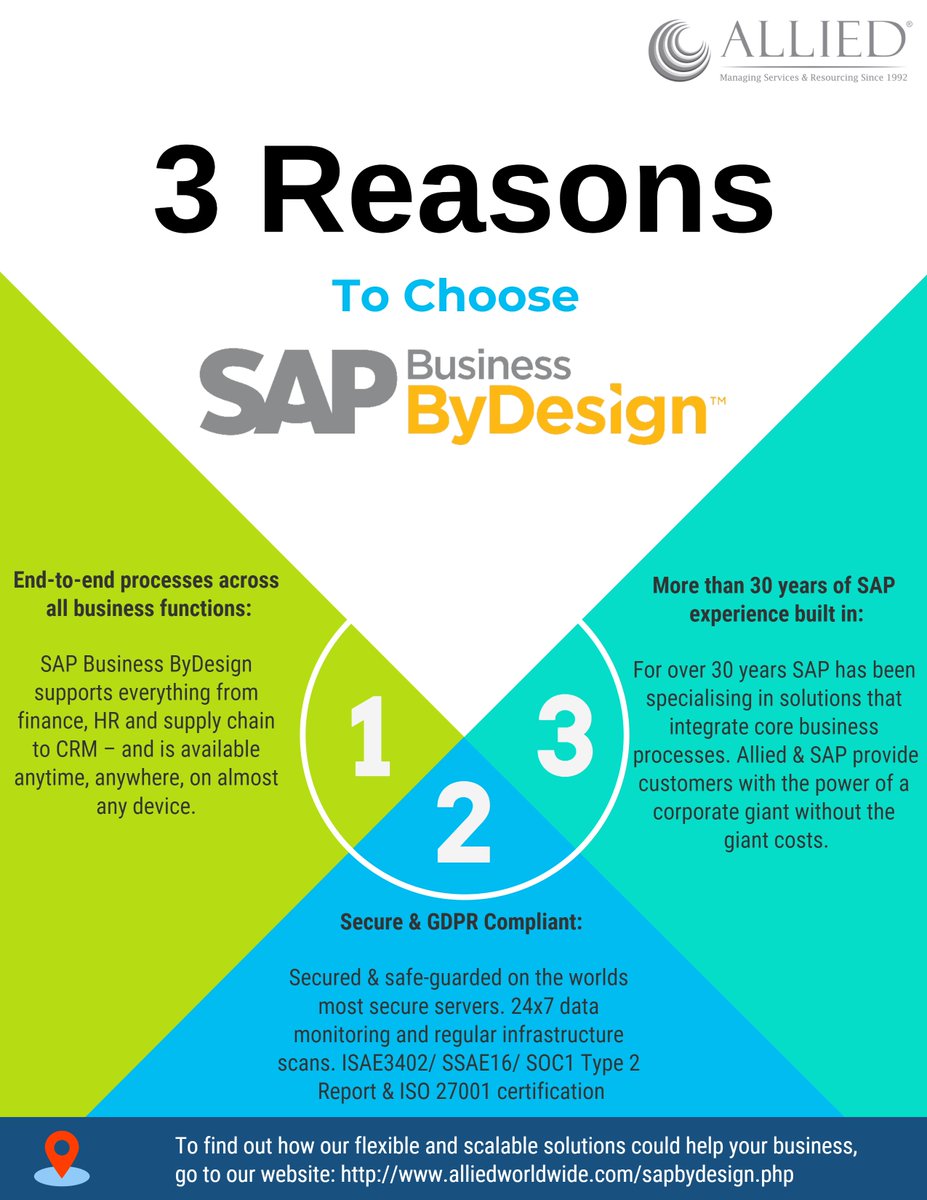 ALLIED®
Managing Services & Resourcing Since 1992

3 Reasons

To Choose

SAP Business ByDesign™

End-to-end processes across all business functions:

SAP Business ByDesign supports everything from finance, HR and supply chain to CRM – and is available anytime, anywhere, on almost any device.

1

2

3

More than 30 years of SAP experience built in:

For over 30 years SAP has been specialising in solutions that integrate core business processes. Allied & SAP provide customers with the power of a corporate giant without the giant costs.

Secure & GDPR Compliant:

Secured & safe-guarded on the worlds most secure servers. 24x7 data monitoring and regular infrastructure scans. ISAE3402/ SSAE16/ SOC1 Type 2 Report & ISO 27001 certification

To find out how our flexible and scalable solutions could help your business, go to our website: http://www.alliedworldwide.com/sapbydesign.php